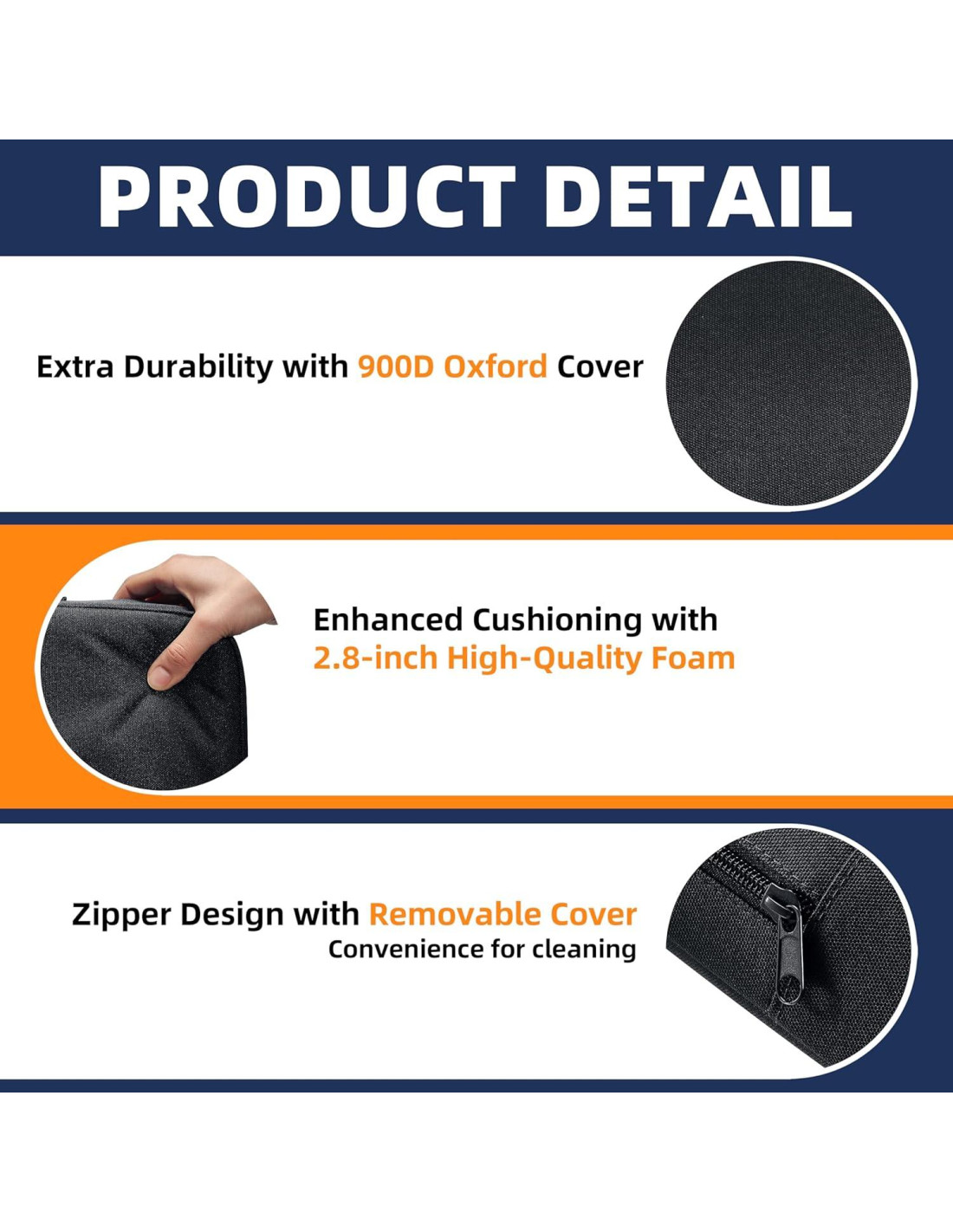 PRODUCT DETAIL

Extra Durability with 900D Oxford Cover

Enhanced Cushioning with 2.8-inch High-Quality Foam

Zipper Design with Removable Cover
Convenience for cleaning